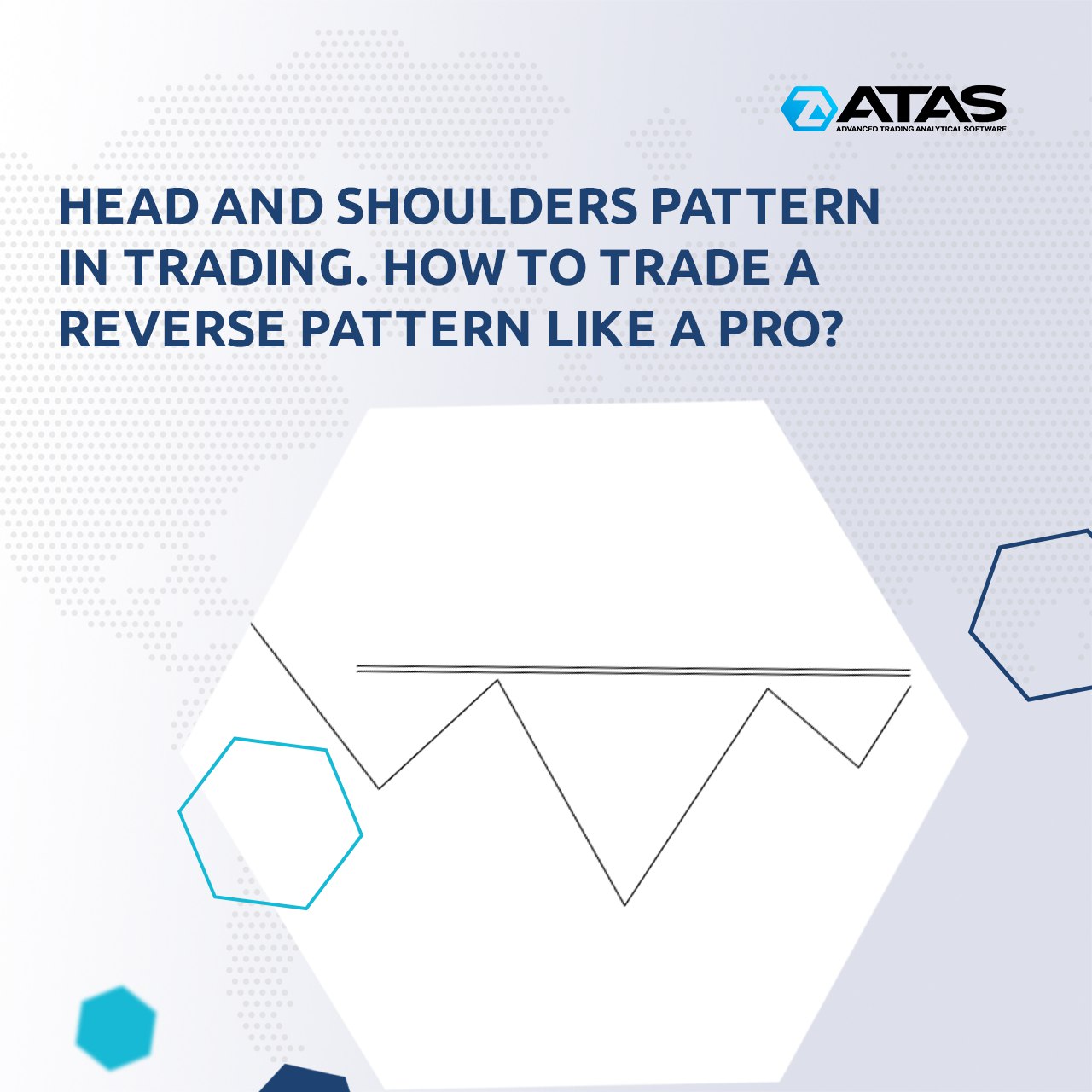 ATAS
ADVANCED TRADING ANALYTICAL SOFTWARE

HEAD AND SHOULDERS PATTERN IN TRADING. HOW TO TRADE A REVERSE PATTERN LIKE A PRO?